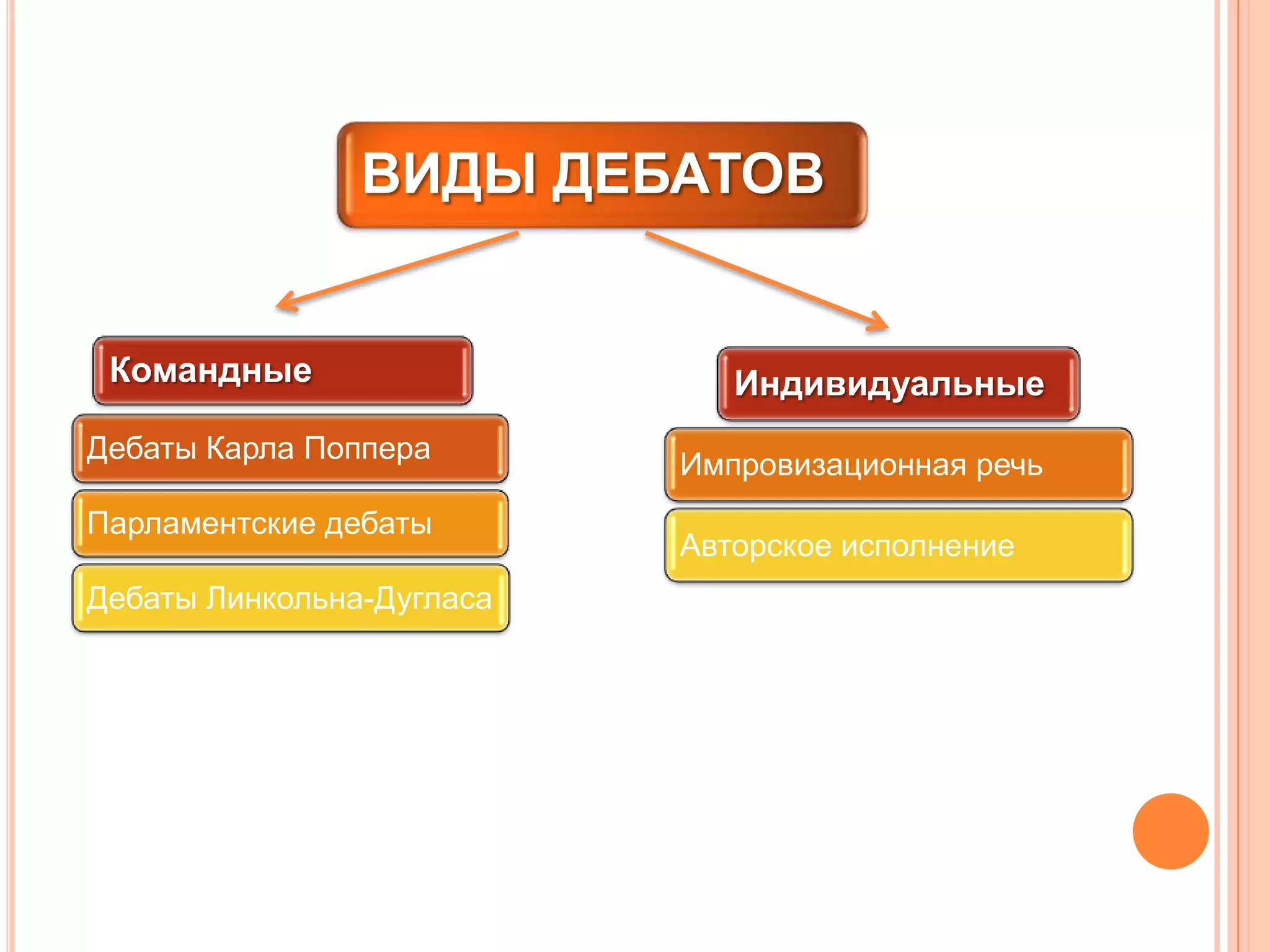 ВИДЫ ДЕБАТОВ

Командные

Дебаты Карла Поппера

Парламентские дебаты

Дебаты Линкольна-Дугласа

Индивидуальные

Импровизационная речь

Авторское исполнение